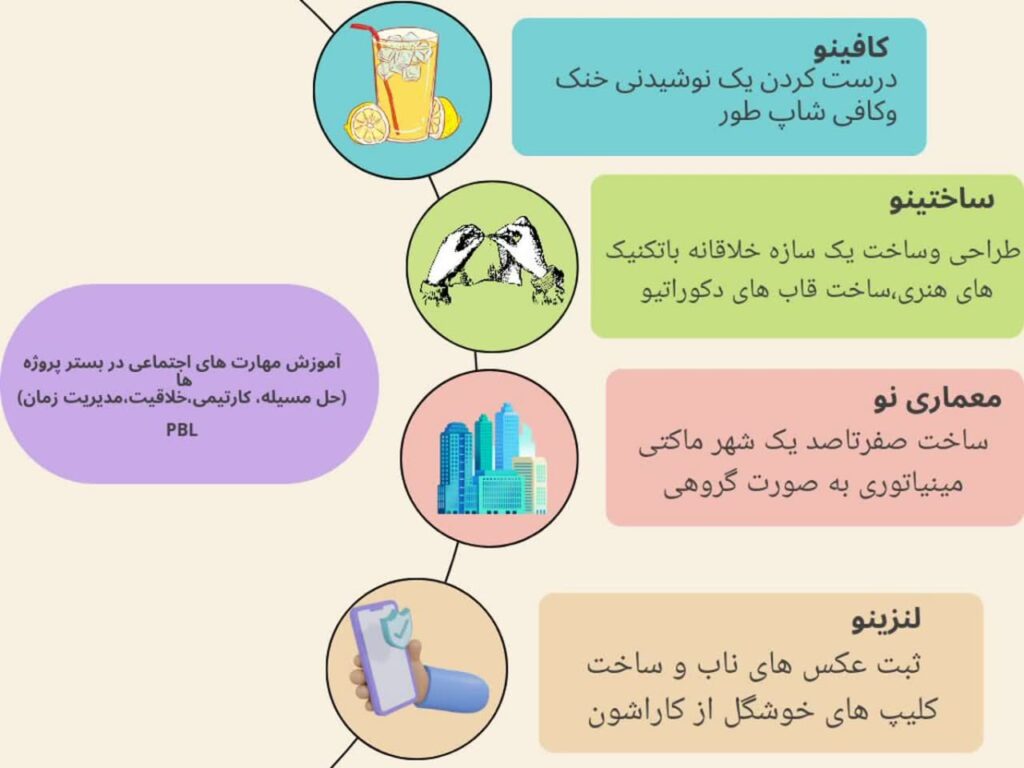 کافینو
درست کردن یک نوشیدنی خنک وکافی شاپ طور

ساختینو
طراحی وساخت یک سازه خلاقانه باتکنیک های هنری،ساخت قاب های دکوراتیو

آموزش مهارت های اجتماعی در بستر پروژه ها
(حل مسیله، کارتیمی،خلاقیت،مدیریت زمان)
PBL

معماری نو
ساخت صفرتاصد یک شهر ماکتی مینیاتوری به صورت گروهی

لنزینو
ثبت عکس های ناب و ساخت کلیپ های خوشگل از کاراشون